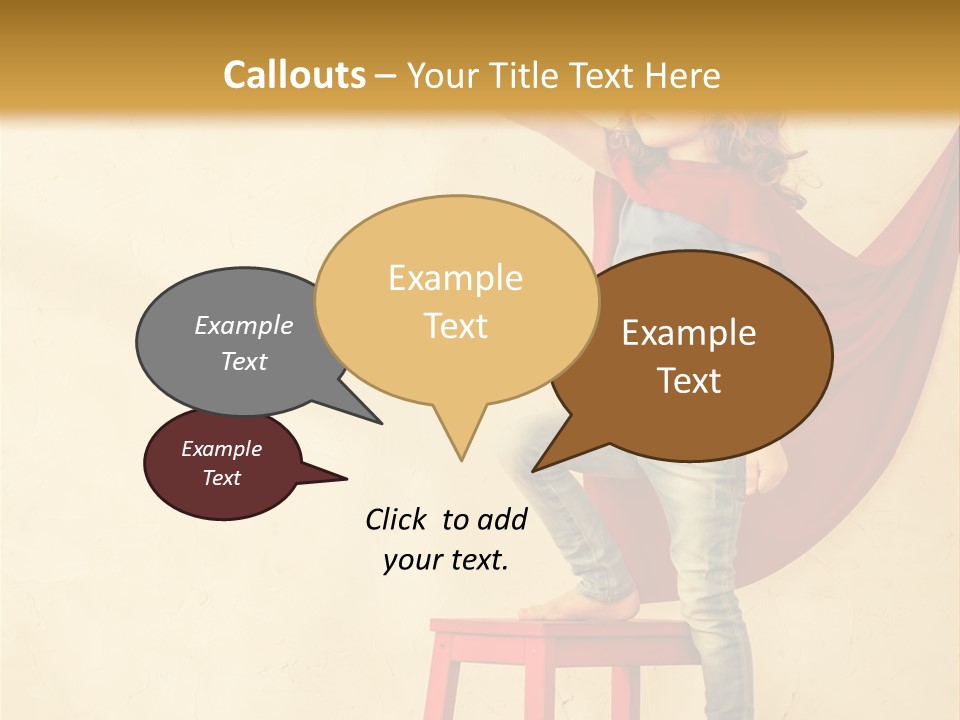 Callouts – Your Title Text Here

Example Text

Example Text

Example Text

Example Text

Click to add your text.